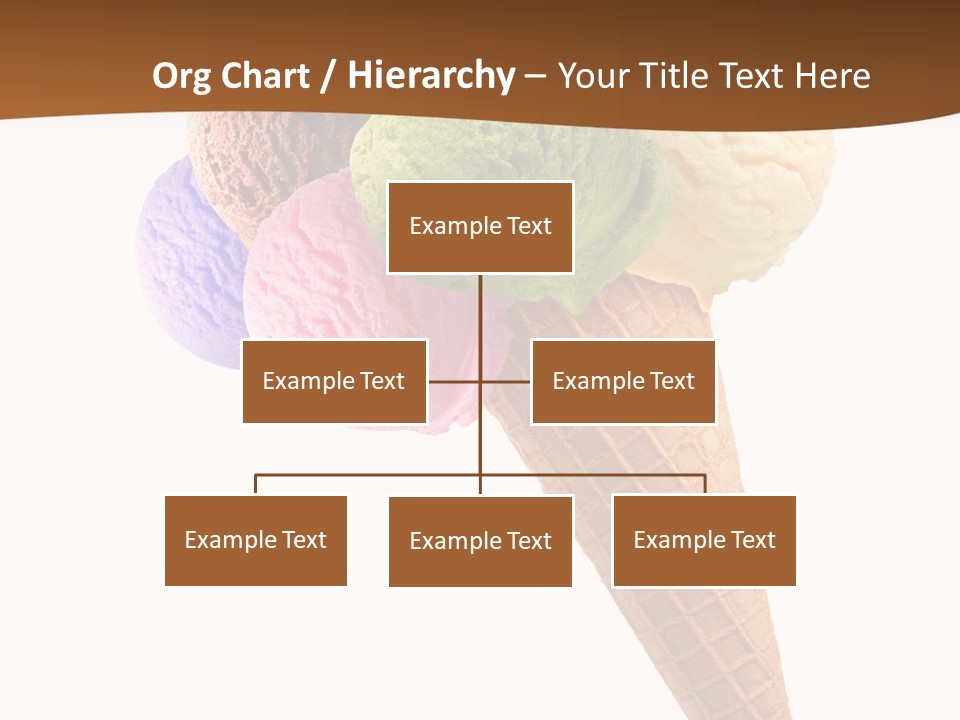 Org Chart / Hierarchy – Your Title Text Here

Example Text

Example Text

Example Text

Example Text

Example Text

Example Text